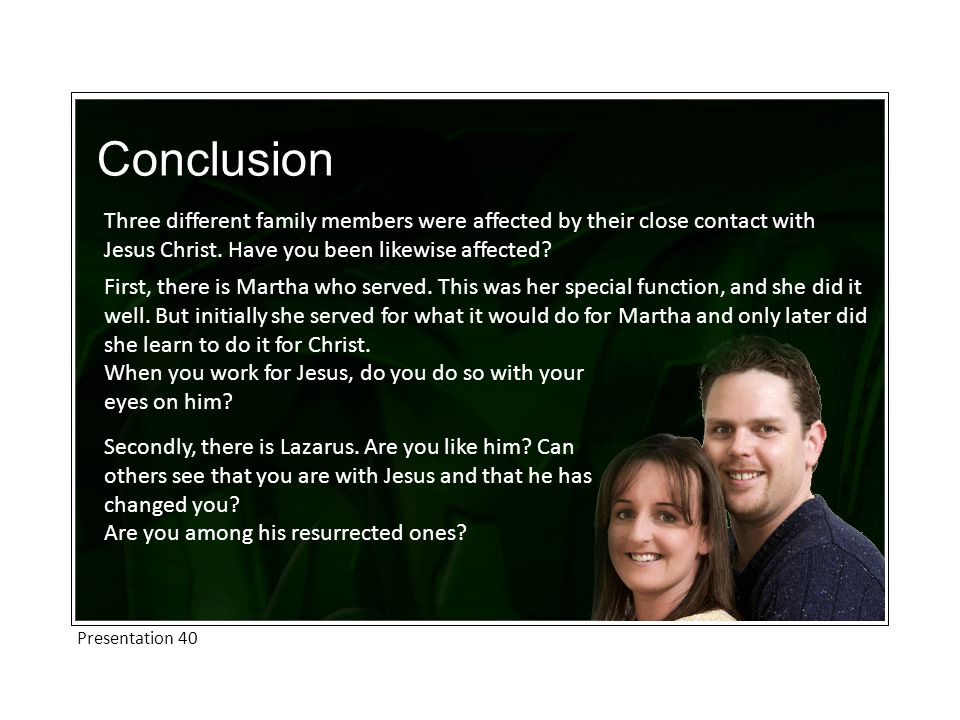 Conclusion

Three different family members were affected by their close contact with Jesus Christ. Have you been likewise affected?

First, there is Martha who served. This was her special function, and she did it well. But initially she served for what it would do for Martha and only later did she learn to do it for Christ.
When you work for Jesus, do you do so with your eyes on him?

Secondly, there is Lazarus. Are you like him? Can others see that you are with Jesus and that he has changed you?
Are you among his resurrected ones?

Presentation 40